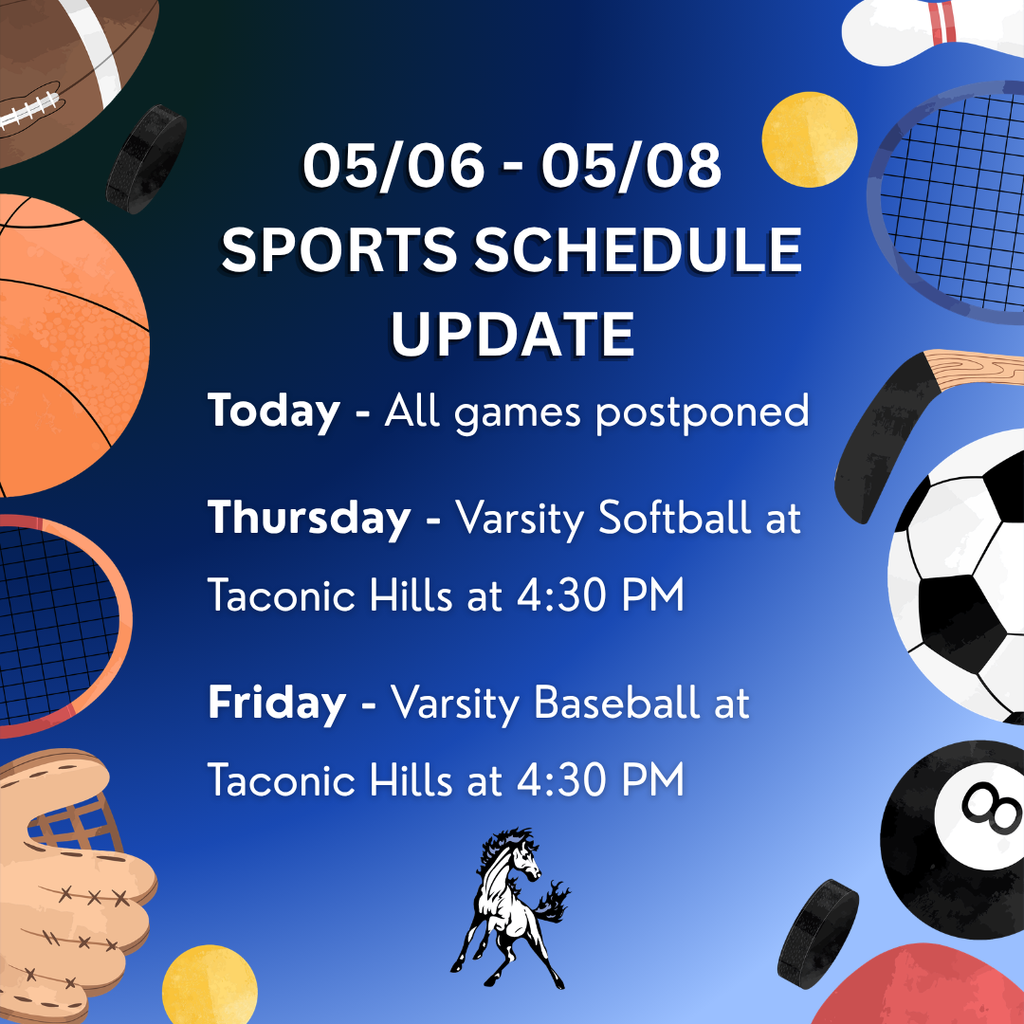 05/06 - 05/08
SPORTS SCHEDULE UPDATE

Today - All games postponed

Thursday - Varsity Softball at Taconic Hills at 4:30 PM

Friday - Varsity Baseball at Taconic Hills at 4:30 PM

8